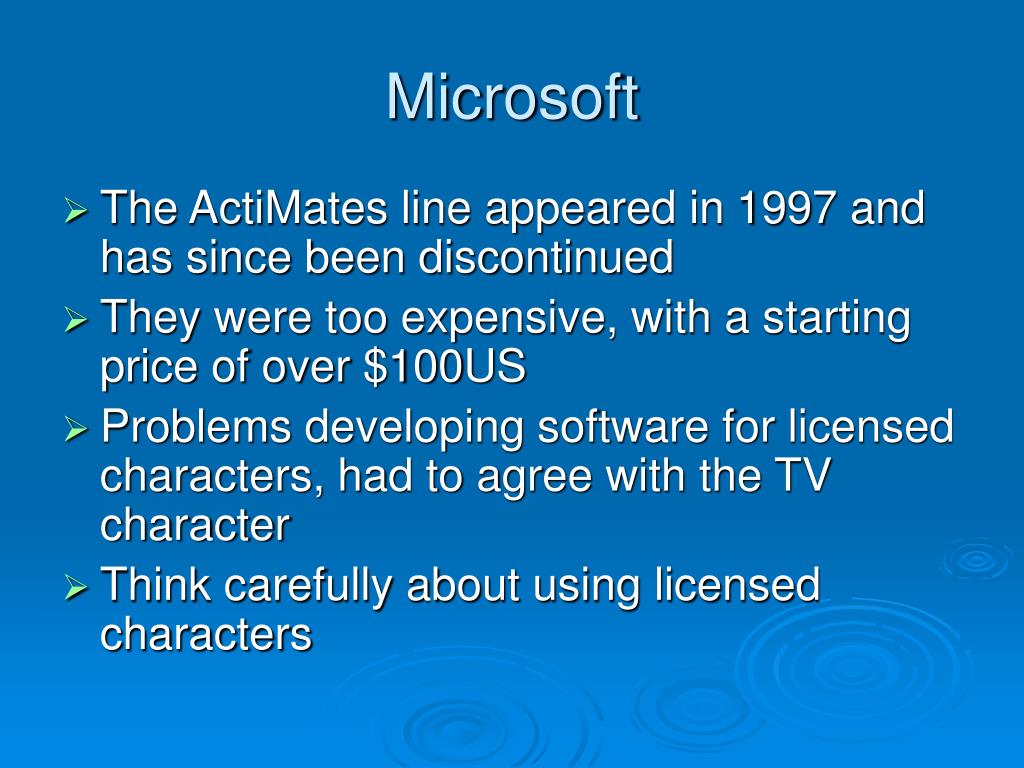 Microsoft

➢ The ActiMates line appeared in 1997 and has since been discontinued
➢ They were too expensive, with a starting price of over \$100US
➢ Problems developing software for licensed characters, had to agree with the TV character
➢ Think carefully about using licensed characters